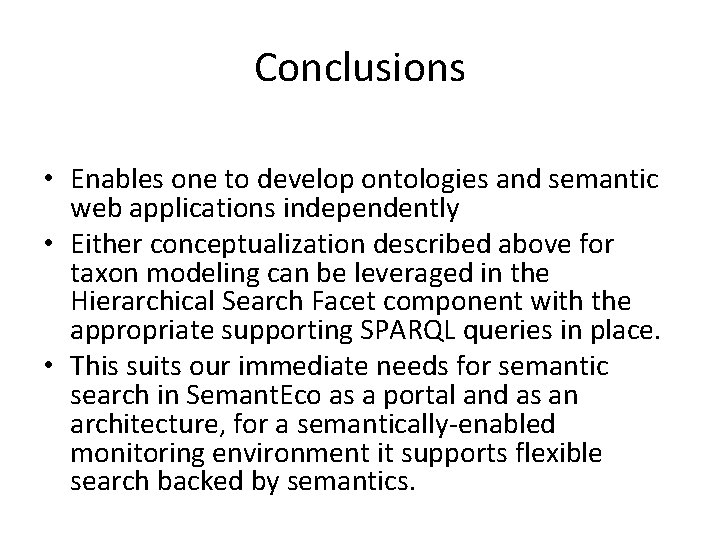 Conclusions

• Enables one to develop ontologies and semantic web applications independently
• Either conceptualization described above for taxon modeling can be leveraged in the Hierarchical Search Facet component with the appropriate supporting SPARQL queries in place.
• This suits our immediate needs for semantic search in SemantEco as a portal and as an architecture, for a semantically-enabled monitoring environment it supports flexible search backed by semantics.